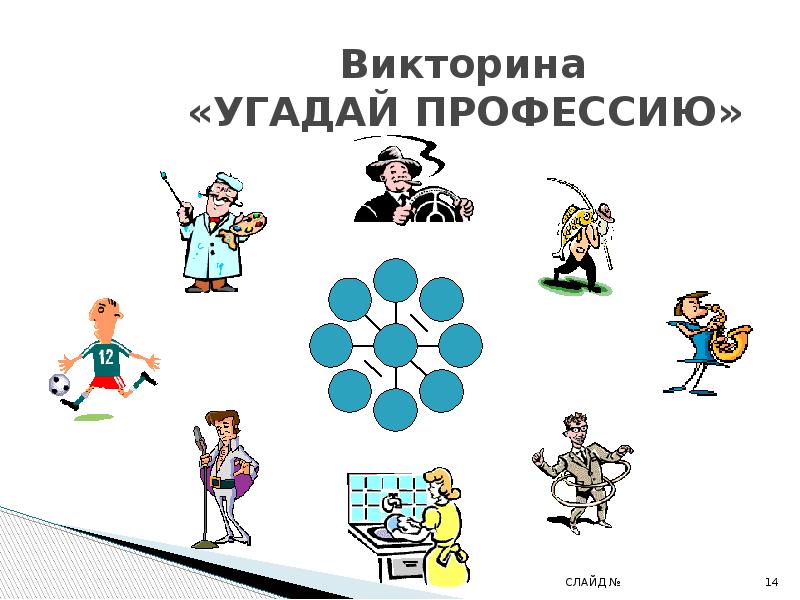 Викторина
«УГАДАЙ ПРОФЕССИЮ»

12

СЛАЙД №

14